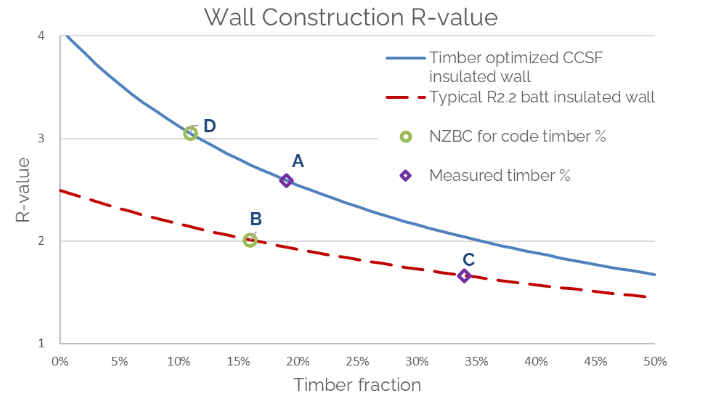 Wall Construction R-value

Timber optimized CCSF insulated wall

Typical R2.2 batt insulated wall

NZBC for code timber %

Measured timber %

R-value

4

3

2

1

D

A

B

C

0%
5%
10%
15%
20%
25%
30%
35%
40%
45%
50%

Timber fraction